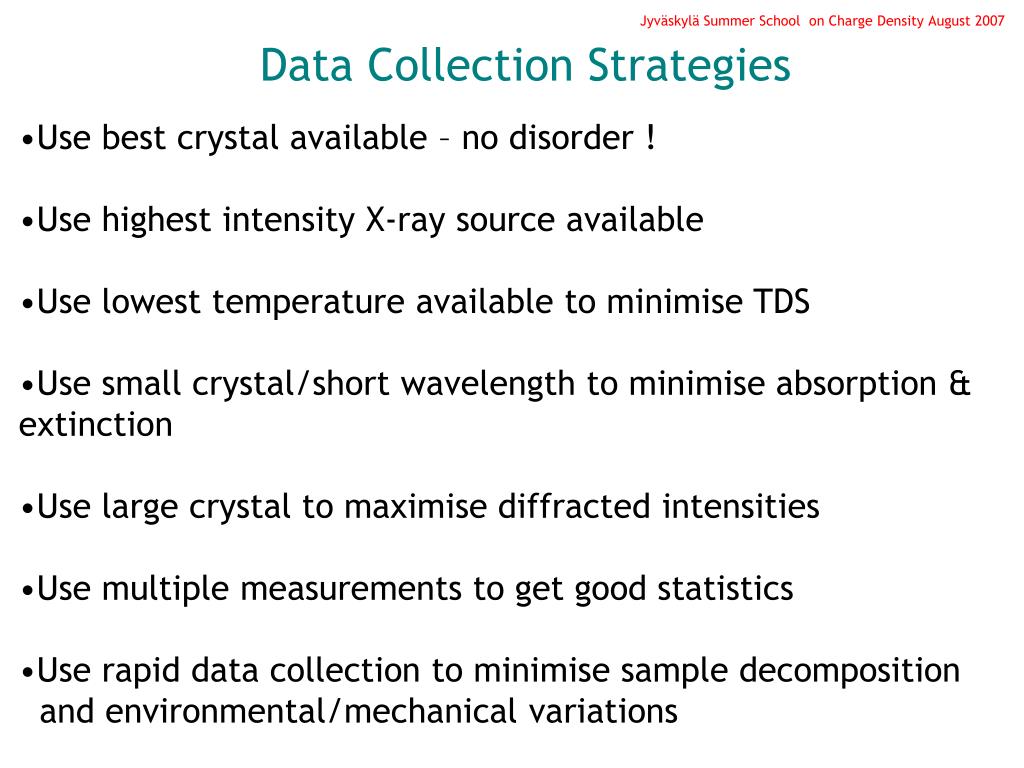 Jyväskylä Summer School on Charge Density August 2007

Data Collection Strategies

•Use best crystal available – no disorder !

•Use highest intensity X-ray source available

•Use lowest temperature available to minimise TDS

•Use small crystal/short wavelength to minimise absorption & extinction

•Use large crystal to maximise diffracted intensities

•Use multiple measurements to get good statistics

•Use rapid data collection to minimise sample decomposition and environmental/mechanical variations